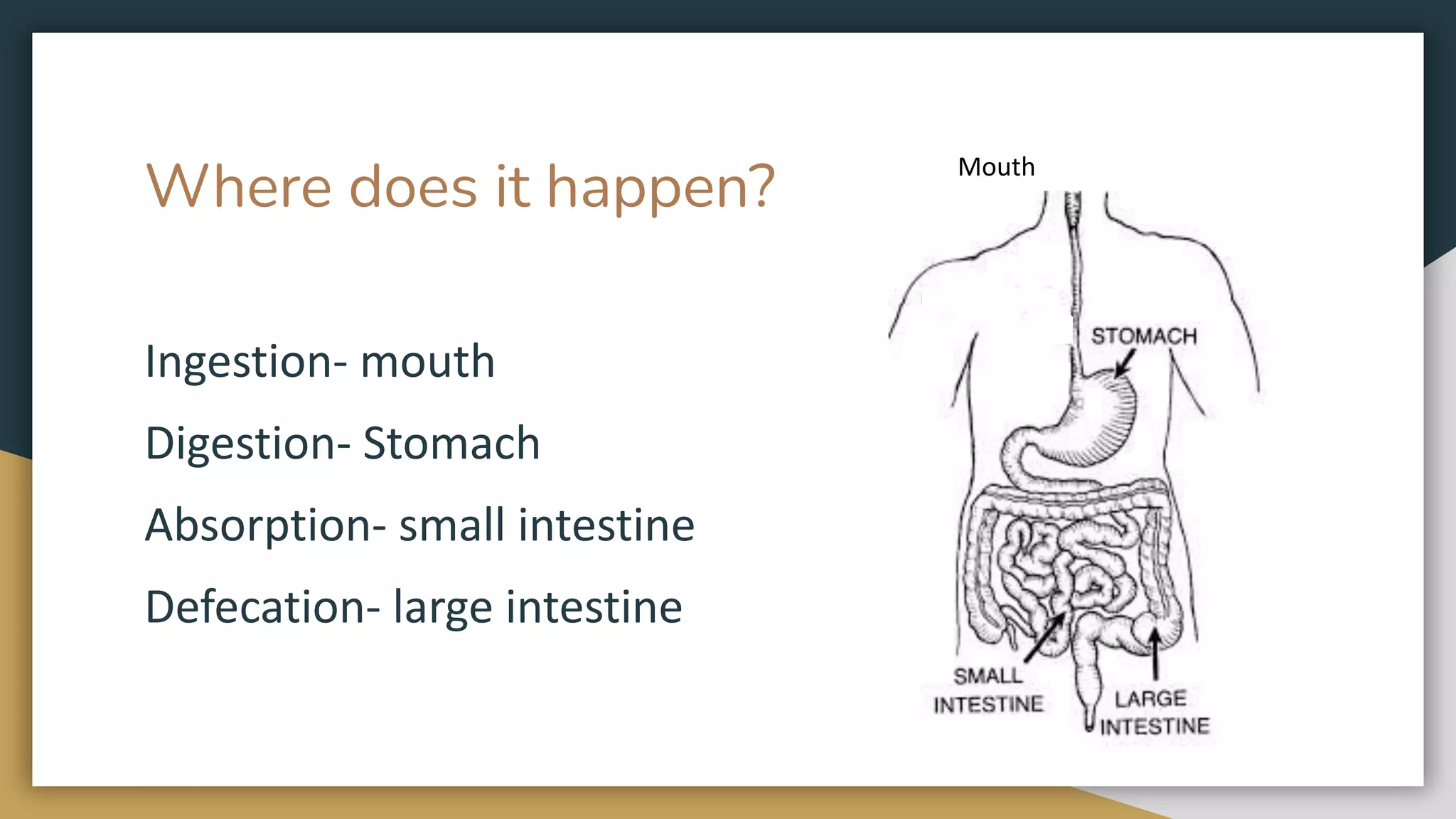 Where does it happen?

Ingestion- mouth

Digestion- Stomach

Absorption- small intestine

Defecation- large intestine

Mouth

STOMACH

SMALL INTESTINE

LARGE INTESTINE